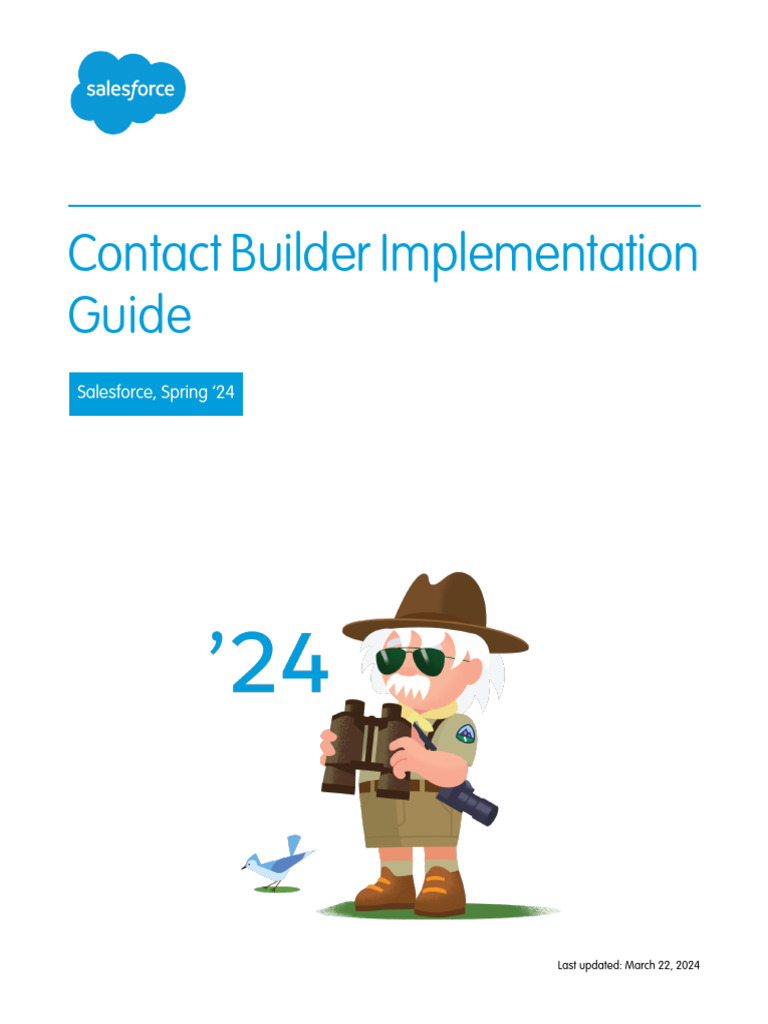 salesforce

Contact Builder Implementation Guide

Salesforce, Spring '24

'24

Last updated: March 22, 2024